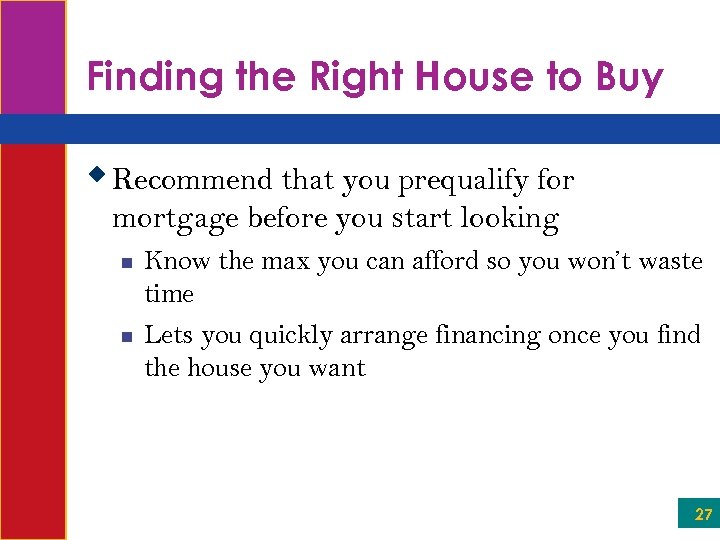 Finding the Right House to Buy

Recommend that you prequalify for mortgage before you start looking

Know the max you can afford so you won't waste time

Lets you quickly arrange financing once you find the house you want

27